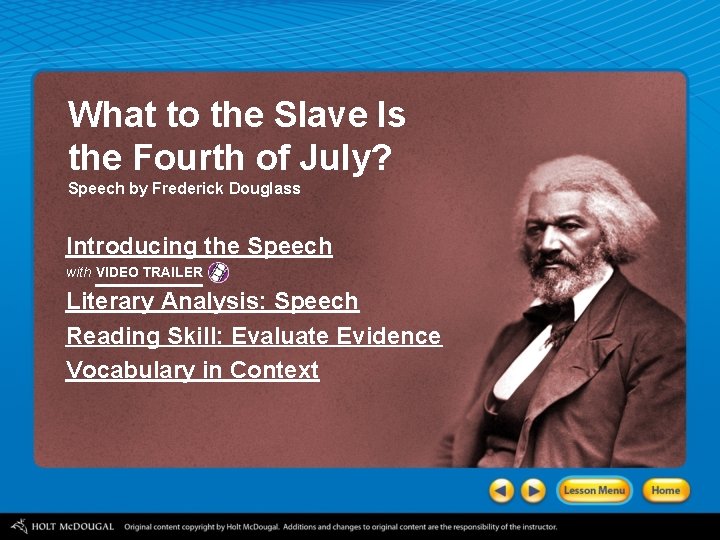 What to the Slave Is the Fourth of July?

Speech by Frederick Douglass

Introducing the Speech

with VIDEO TRAILER

Literary Analysis: Speech

Reading Skill: Evaluate Evidence

Vocabulary in Context

Lesson Menu

Home

HOLT McDOUGAL Original content copyright by Holt McDougal. Additions and changes to original content are the responsibility of the instructor.